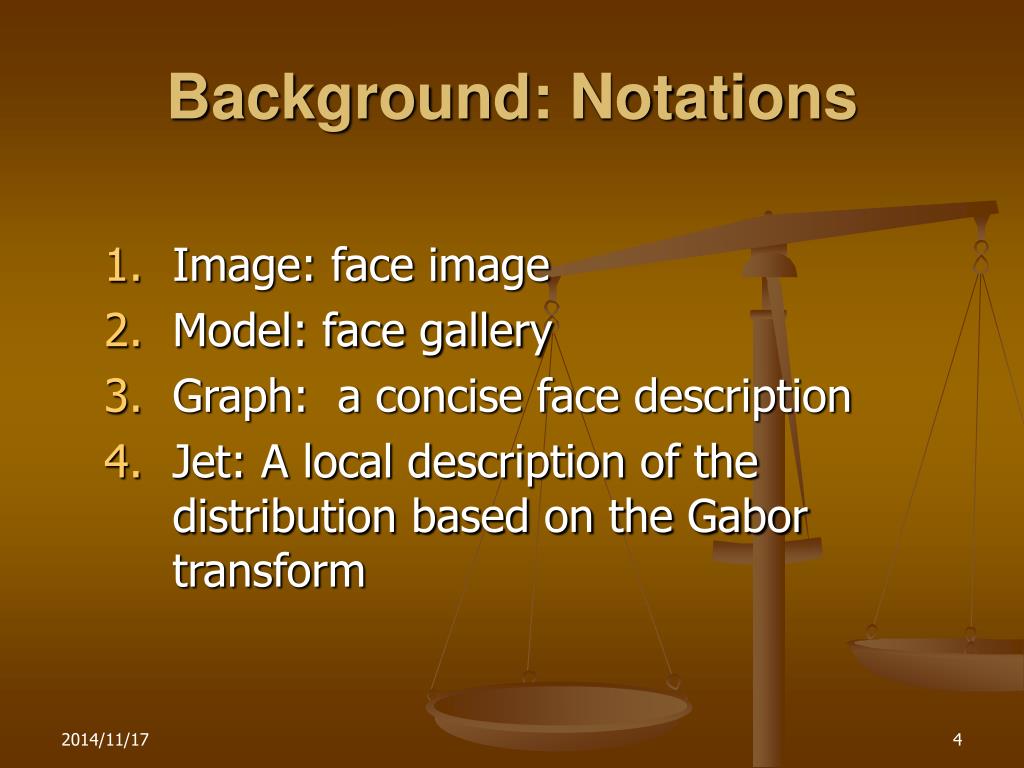 Background: Notations

1. Image: face image
2. Model: face gallery
3. Graph:  a concise face description
4. Jet: A local description of the distribution based on the Gabor transform

2014/11/17

4